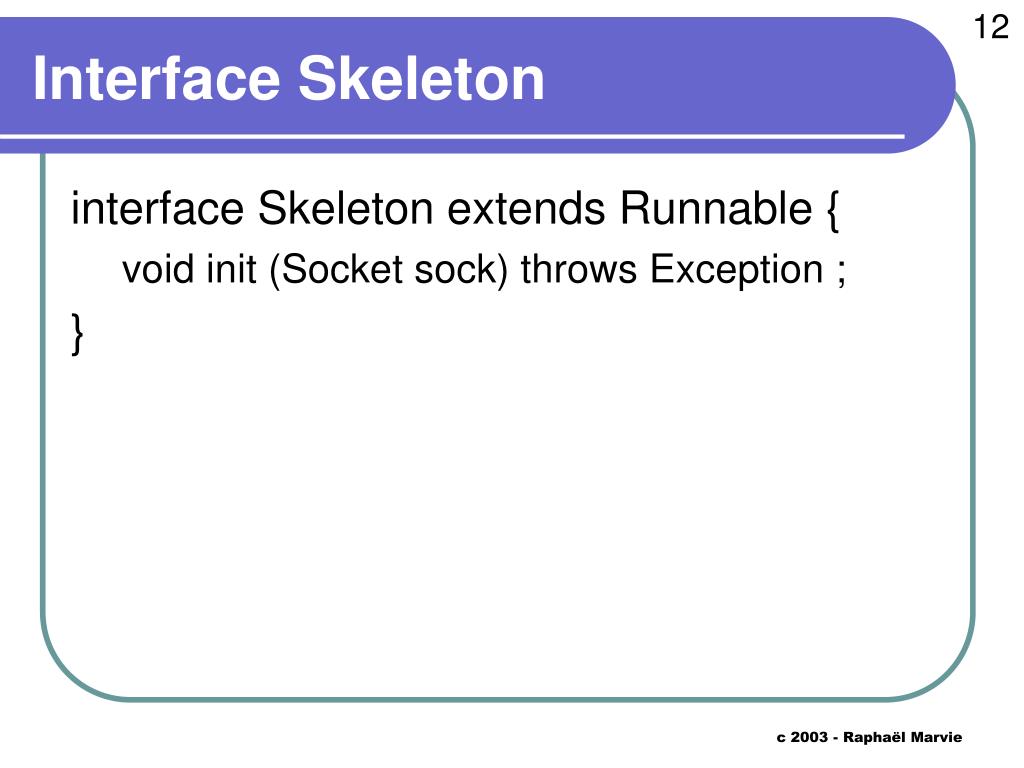 12

Interface Skeleton

interface Skeleton extends Runnable {
void init (Socket sock) throws Exception ;
}

c 2003 - Raphaël Marvie